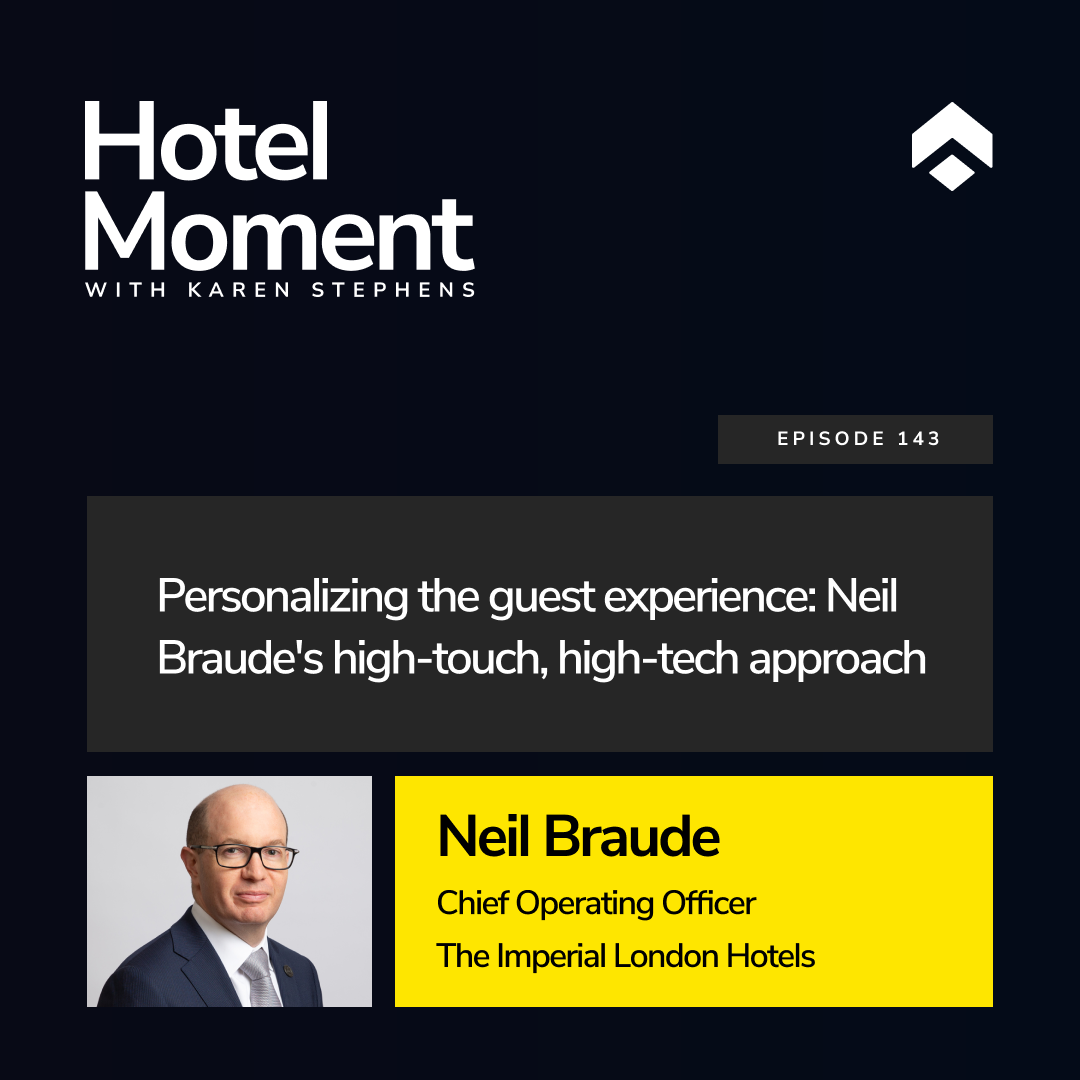 Hotel Moment
WITH KAREN STEPHENS

EPISODE 143

Personalizing the guest experience: Neil Braude's high-touch, high-tech approach

Neil Braude
Chief Operating Officer
The Imperial London Hotels